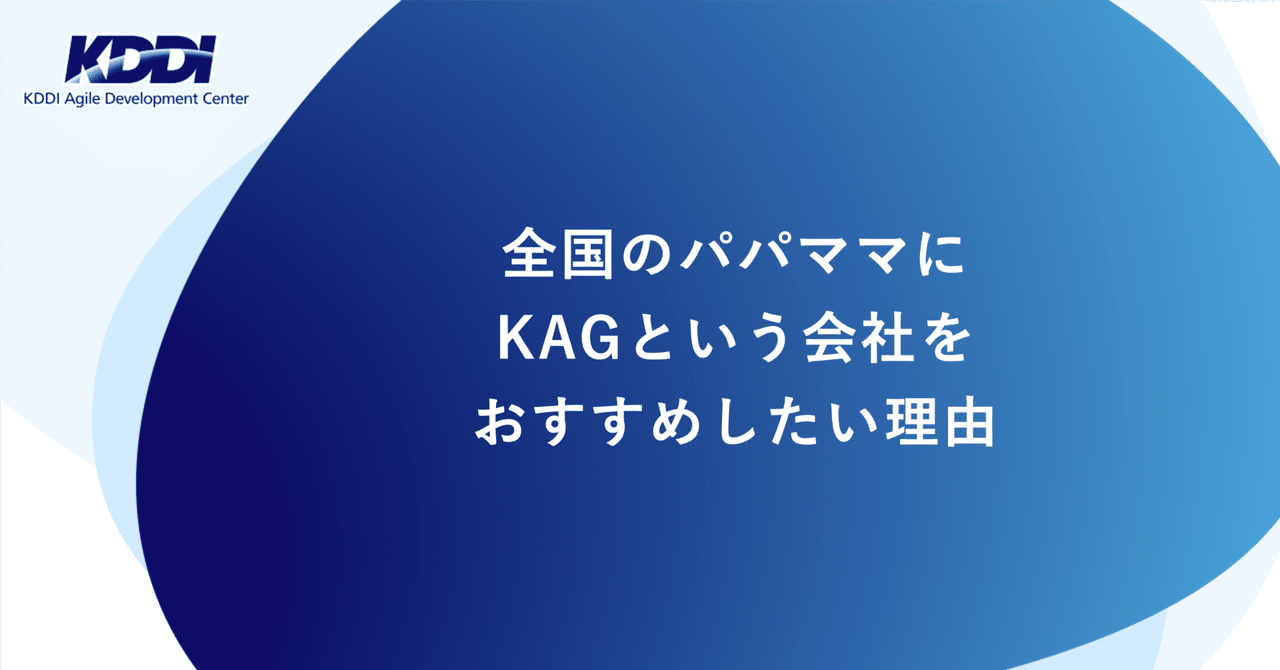 KDDI
KDDI Agile Development Center

全国のパパママに
KAGという会社を
おすすめしたい理由